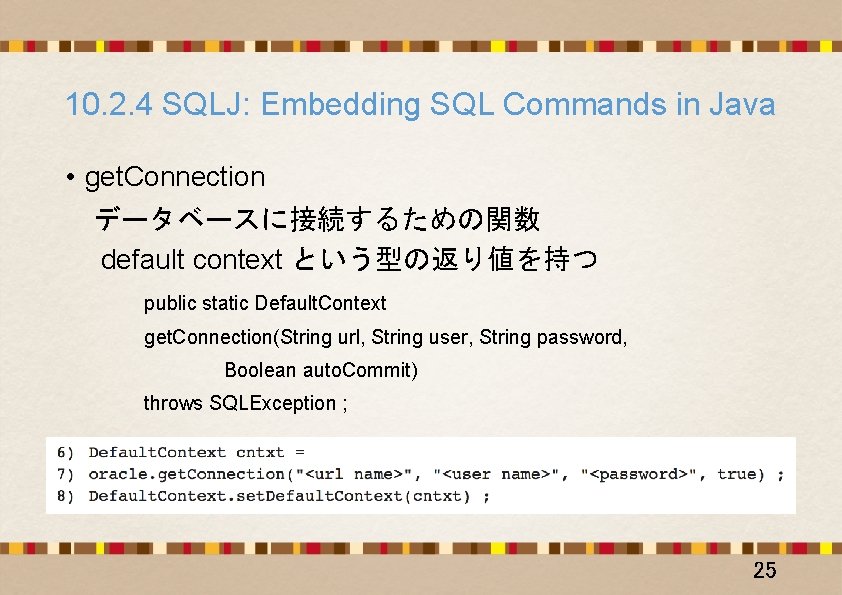 10.2.4 SQLJ: Embedding SQL Commands in Java

• getConnection
データベースに接続するための関数
default context という型の返り値を持つ

public static DefaultContext
getConnection(String url, String user, String password,
Boolean autoCommit)
throws SQLException ;

6) DefaultContext cntxt =
7) oracle.getConnection("<url name>", "<user name>", "<password>", true) ;
8) DefaultContext.setDefaultContext(cntxt) ;

25